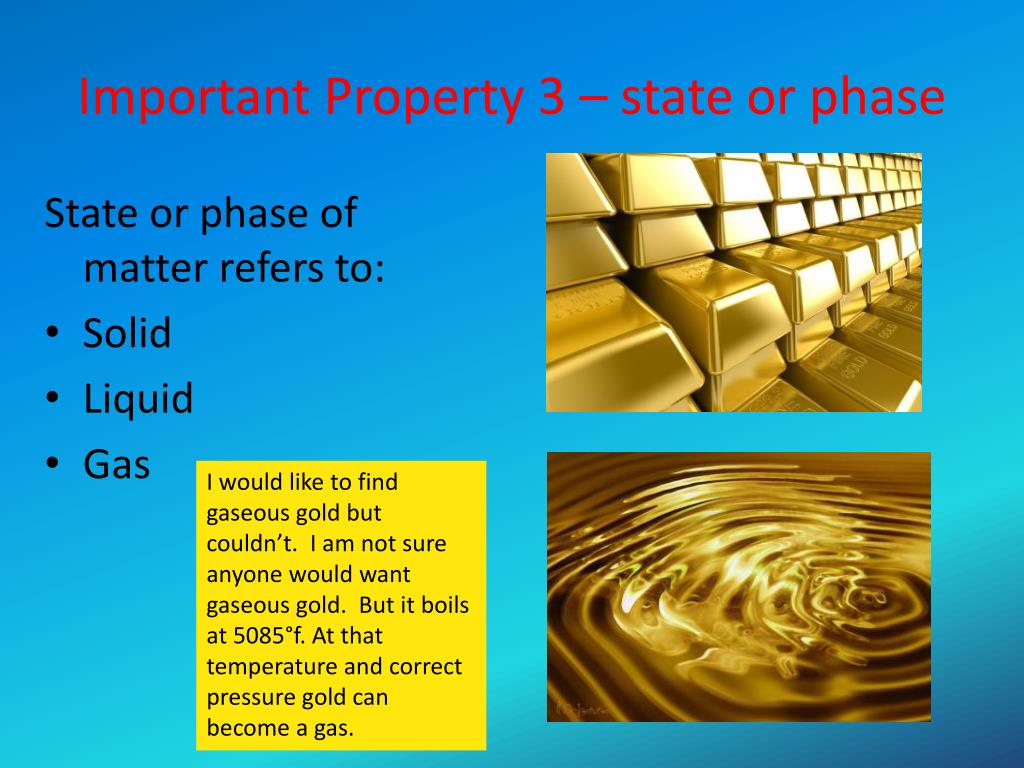 Important Property 3 – state or phase

State or phase of matter refers to:
• Solid
• Liquid
• Gas

I would like to find gaseous gold but couldn't. I am not sure anyone would want gaseous gold. But it boils at 5085°f. At that temperature and correct pressure gold can become a gas.

GOLD